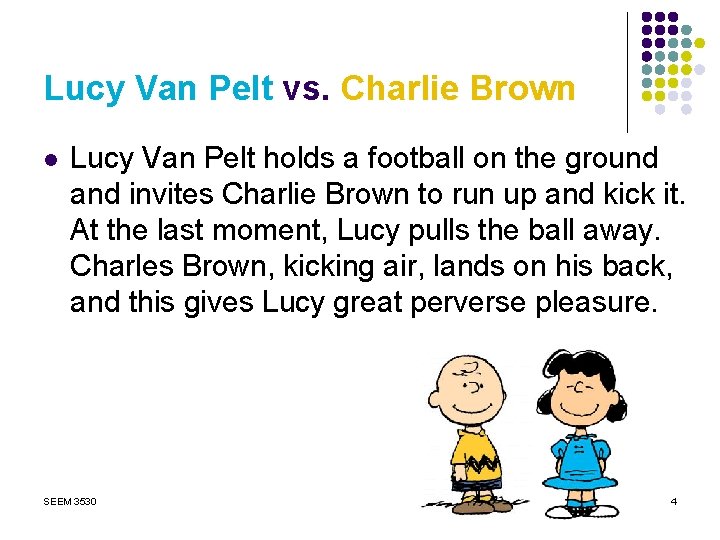 Lucy Van Pelt vs. Charlie Brown

- Lucy Van Pelt holds a football on the ground and invites Charlie Brown to run up and kick it. At the last moment, Lucy pulls the ball away. Charles Brown, kicking air, lands on his back, and this gives Lucy great perverse pleasure.

SEEM 3530

4